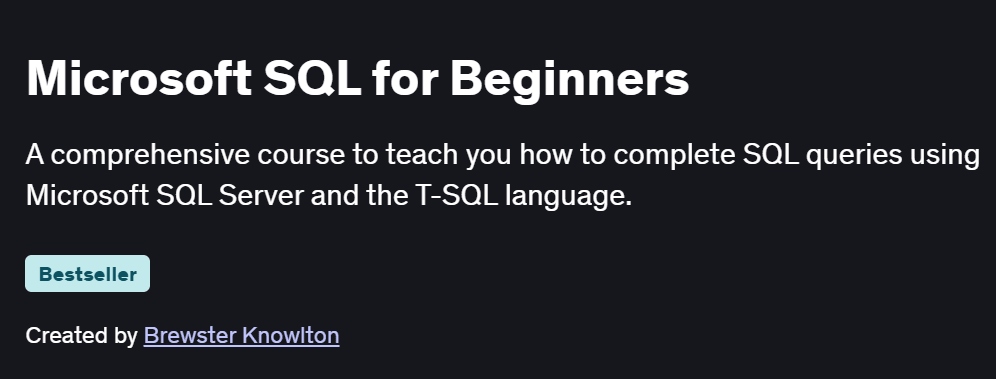 Microsoft SQL for Beginners

A comprehensive course to teach you how to complete SQL queries using Microsoft SQL Server and the T-SQL language.

Bestseller

Created by Brewster Knowlton